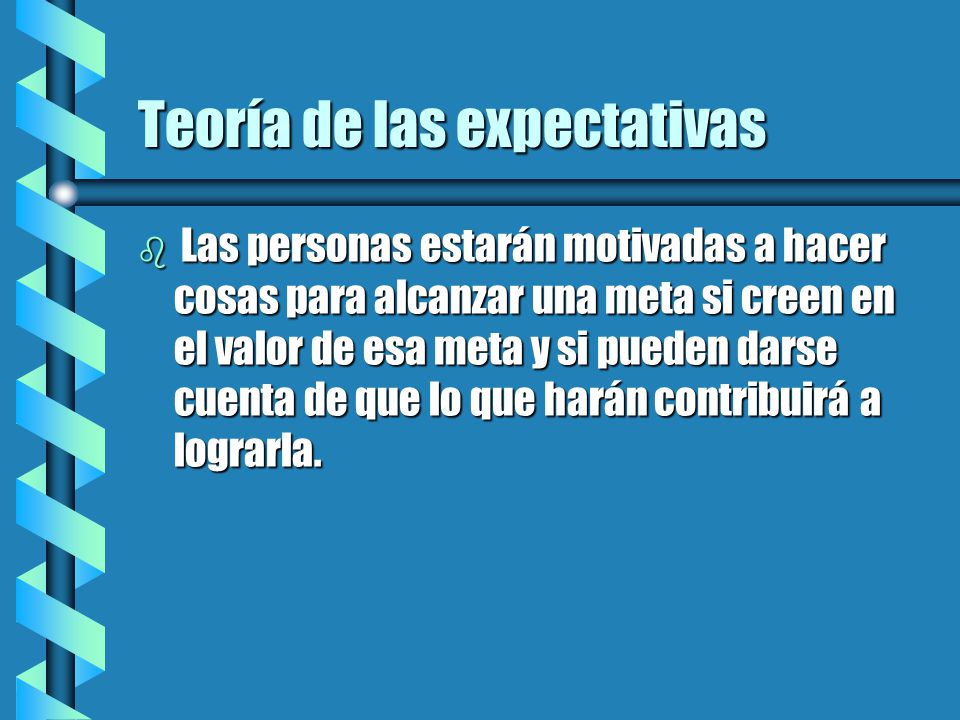 Teoría de las expectativas

Las personas estarán motivadas a hacer cosas para alcanzar una meta si creen en el valor de esa meta y si pueden darse cuenta de que lo que harán contribuirá a lograrla.